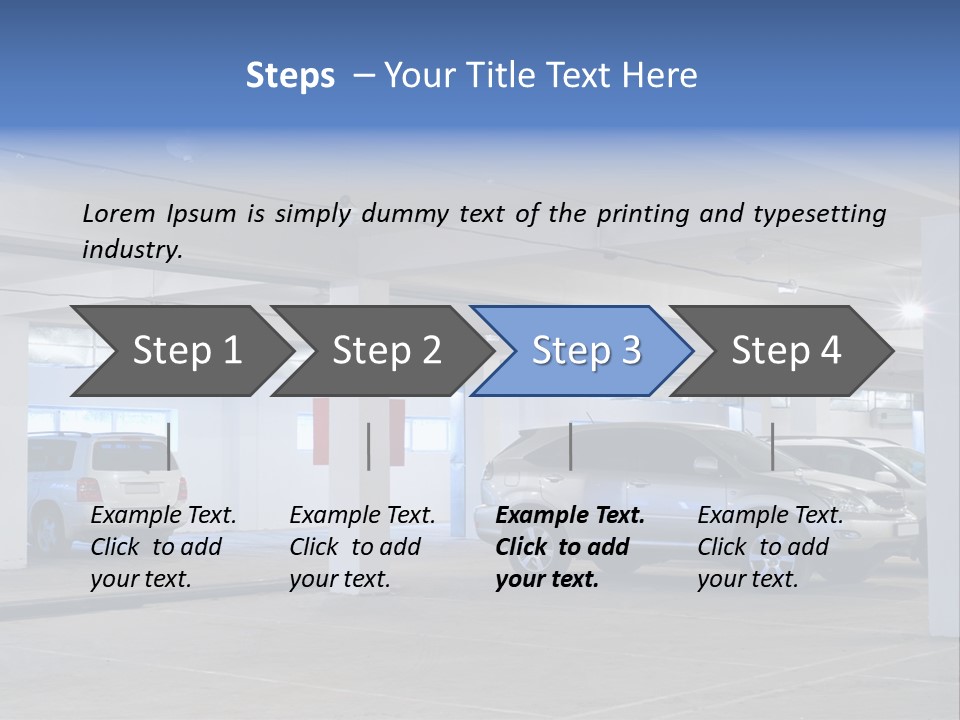 Steps – Your Title Text Here

Lorem Ipsum is simply dummy text of the printing and typesetting industry.

Step 1

Step 2

Step 3

Step 4

Example Text. Click to add your text.

Example Text. Click to add your text.

Example Text. Click to add your text.

Example Text. Click to add your text.